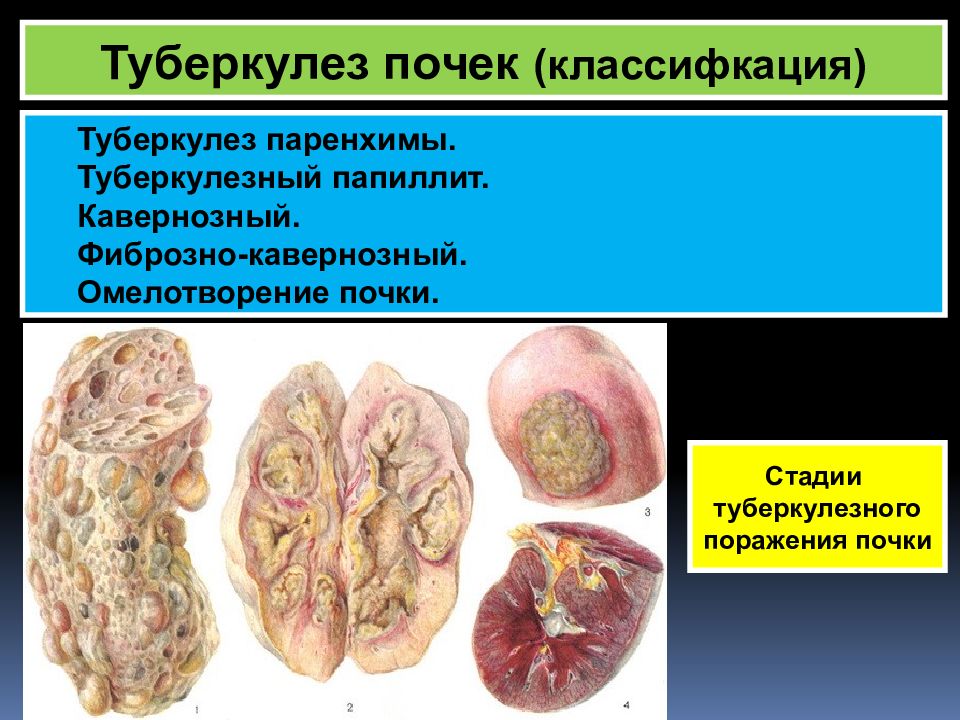 Туберкулез почек (классифкация)

Туберкулез паренхимы.
Туберкулезный папиллит.
Кавернозный.
Фиброзно-кавернозный.
Омелотворение почки.

1

2

3

4

Стадии туберкулезного поражения почки